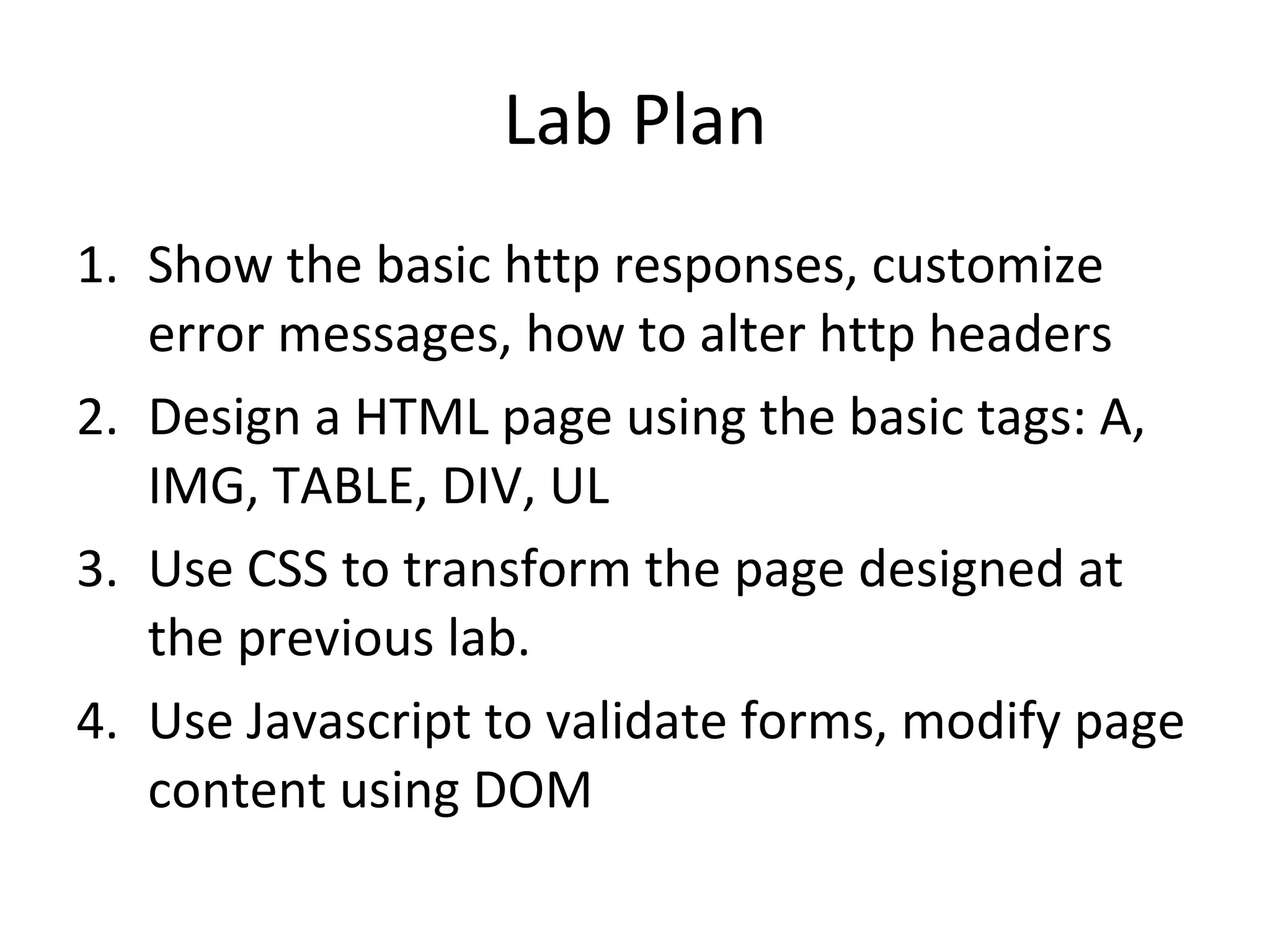 Lab Plan

1. Show the basic http responses, customize error messages, how to alter http headers
2. Design a HTML page using the basic tags: A, IMG, TABLE, DIV, UL
3. Use CSS to transform the page designed at the previous lab.
4. Use Javascript to validate forms, modify page content using DOM